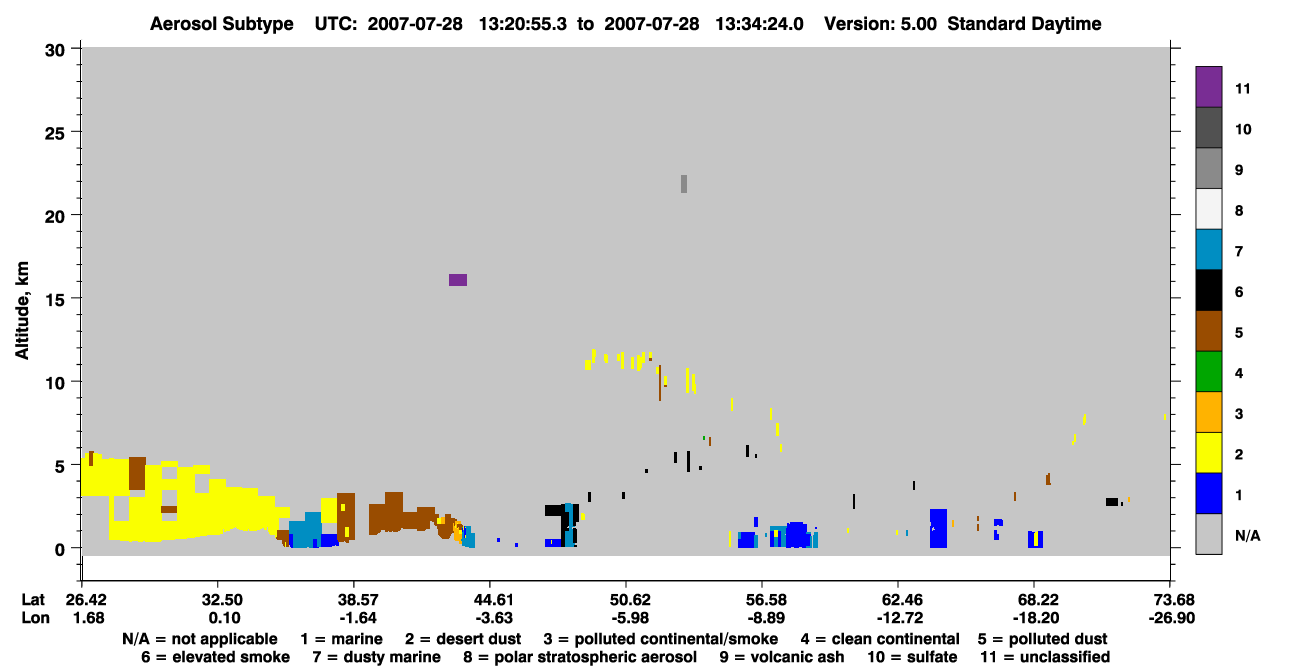 Aerosol Subtype UTC: 2007-07-28 13:20:55.3 to 2007-07-28 13:34:24.0 Version: 5.00 Standard Daytime

Altitude, km

30
25
20
15
10
5
0

11
10
9
8
7
6
5
4
3
2
1
N/A

| Lat | 26.42 | 32.50 | 38.57 | 44.61 | 50.62 | 56.58 | 62.46 | 68.22 | 73.68 |
|---|---|---|---|---|---|---|---|---|---|
| Lon | 1.68 | 0.10 | -1.64 | -3.63 | -5.98 | -8.89 | -12.72 | -18.20 | -26.90 |

N/A = not applicable 1 = marine 2 = desert dust 3 = polluted continental/smoke 4 = clean continental 5 = polluted dust
6 = elevated smoke 7 = dusty marine 8 = polar stratospheric aerosol 9 = volcanic ash 10 = sulfate 11 = unclassified